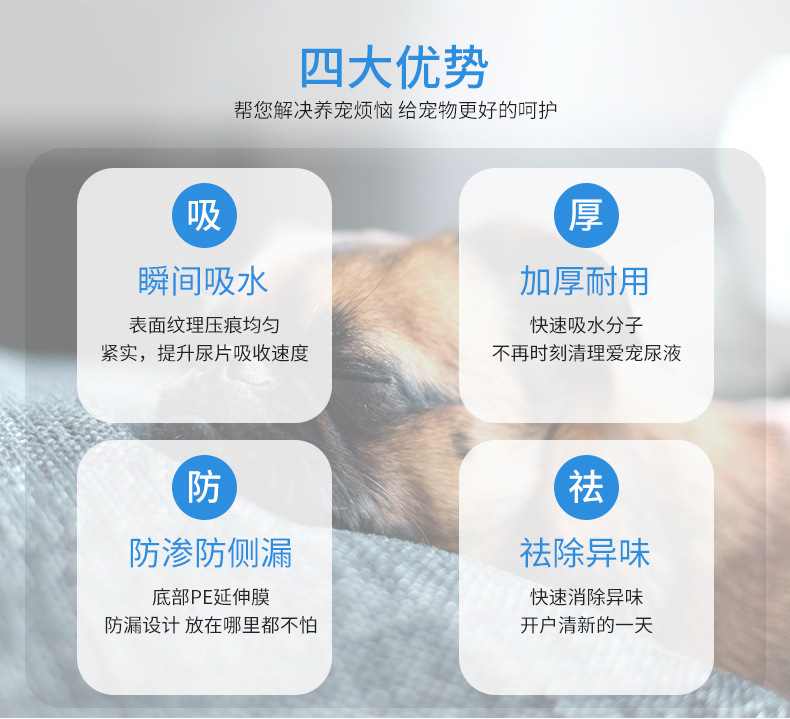 四大优势
帮您解决养宠烦恼 给宠物更好的呵护

吸
瞬间吸水
表面纹理压痕均匀
紧实，提升尿片吸收速度

厚
加厚耐用
快速吸水分子
不再时刻清理爱宠尿液

防
防渗防侧漏
底部PE延伸膜
防漏设计 放在哪里都不怕

祛
祛除异味
快速消除异味
开户清新的一天